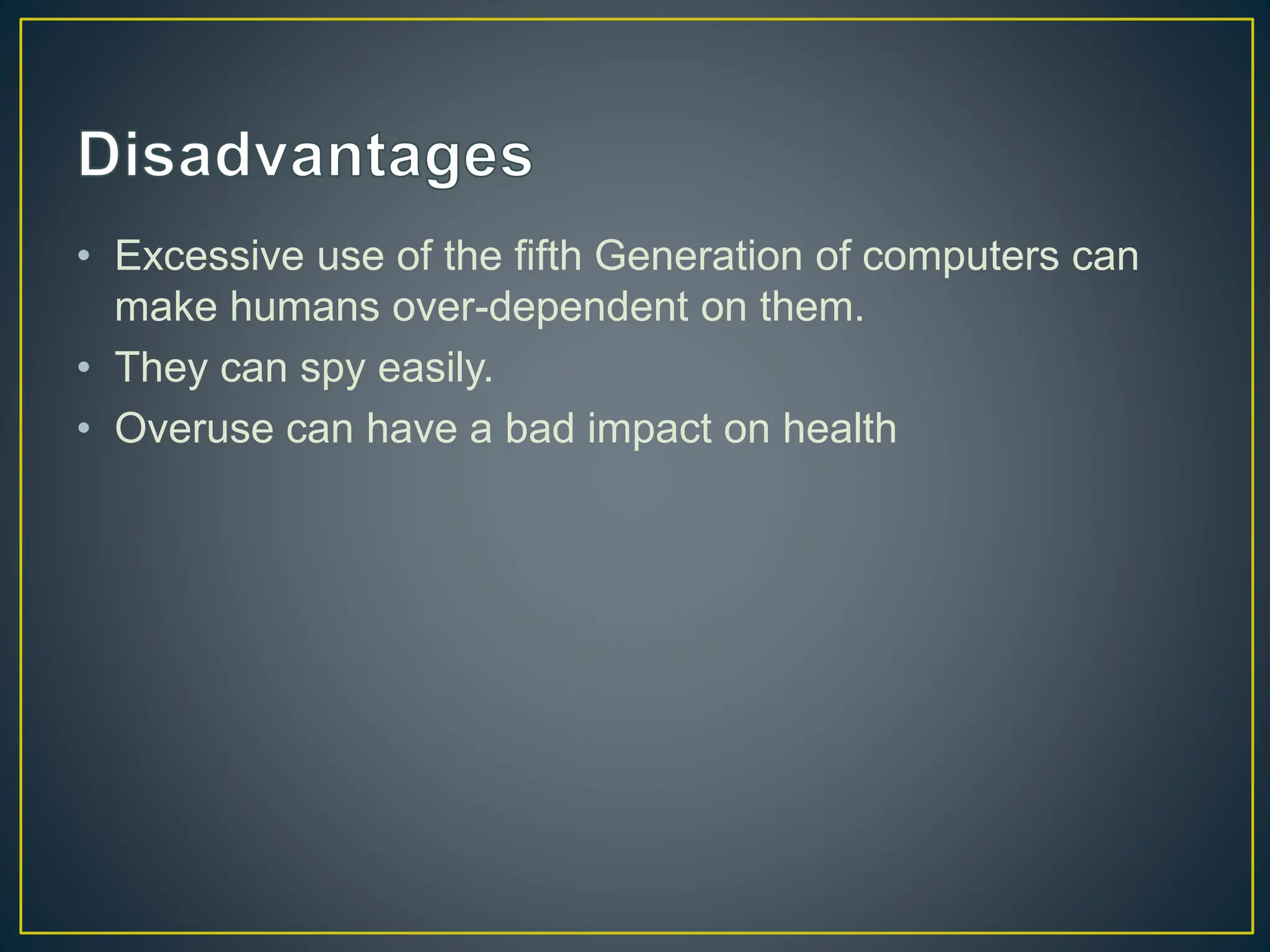 Disadvantages

• Excessive use of the fifth Generation of computers can make humans over-dependent on them.
• They can spy easily.
• Overuse can have a bad impact on health